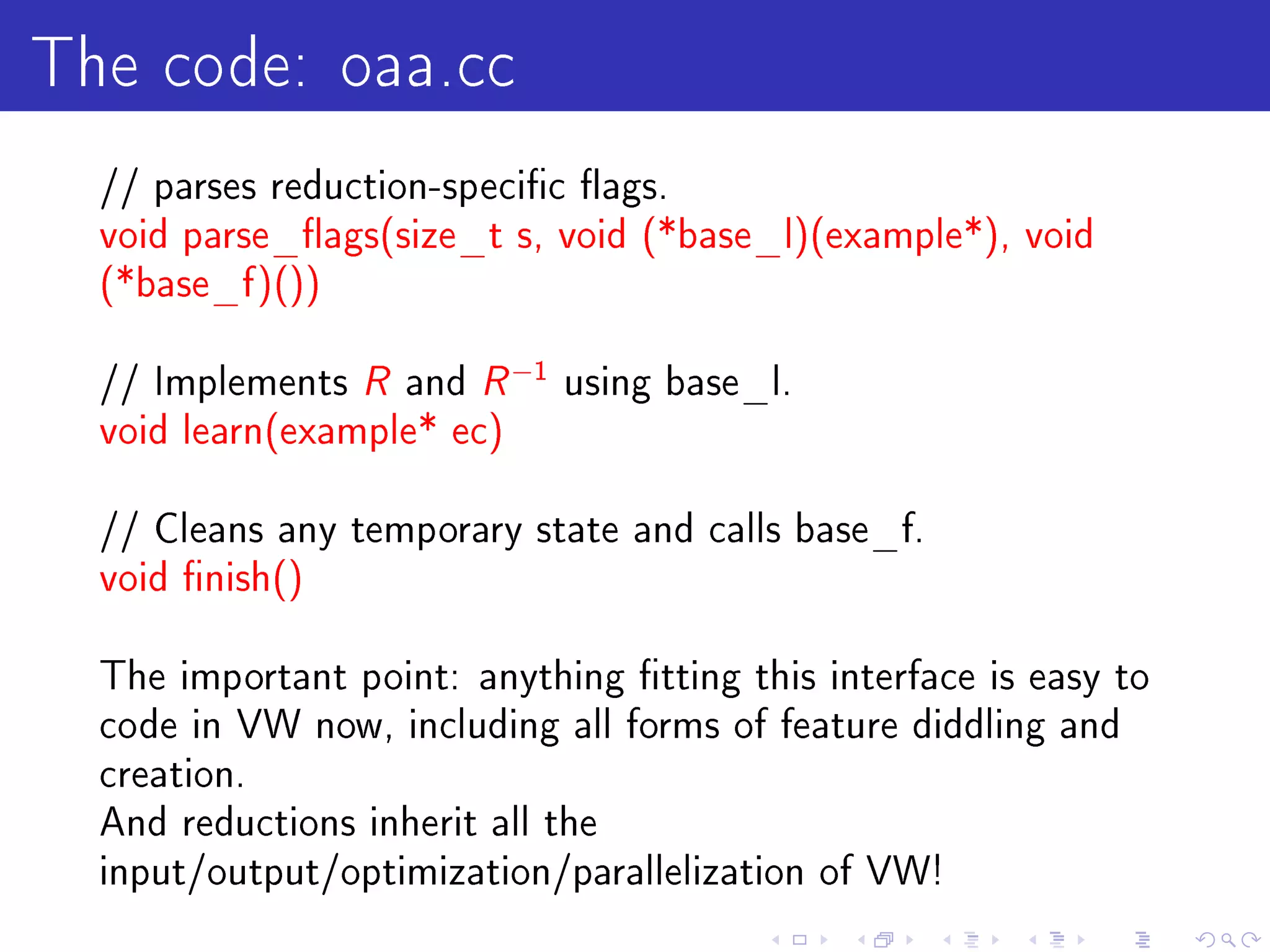 The code: oaa.cc

// parses reduction-specific flags.
void parse_flags(size_t s, void (*base_l)(example*), void (*base_f)())

// Implements $R$ and $R^{-1}$ using base_l.
void learn(example* ec)

// Cleans any temporary state and calls base_f.
void finish()

The important point: anything fitting this interface is easy to code in VW now, including all forms of feature diddling and creation.
And reductions inherit all the input/output/optimization/parallelization of VW!